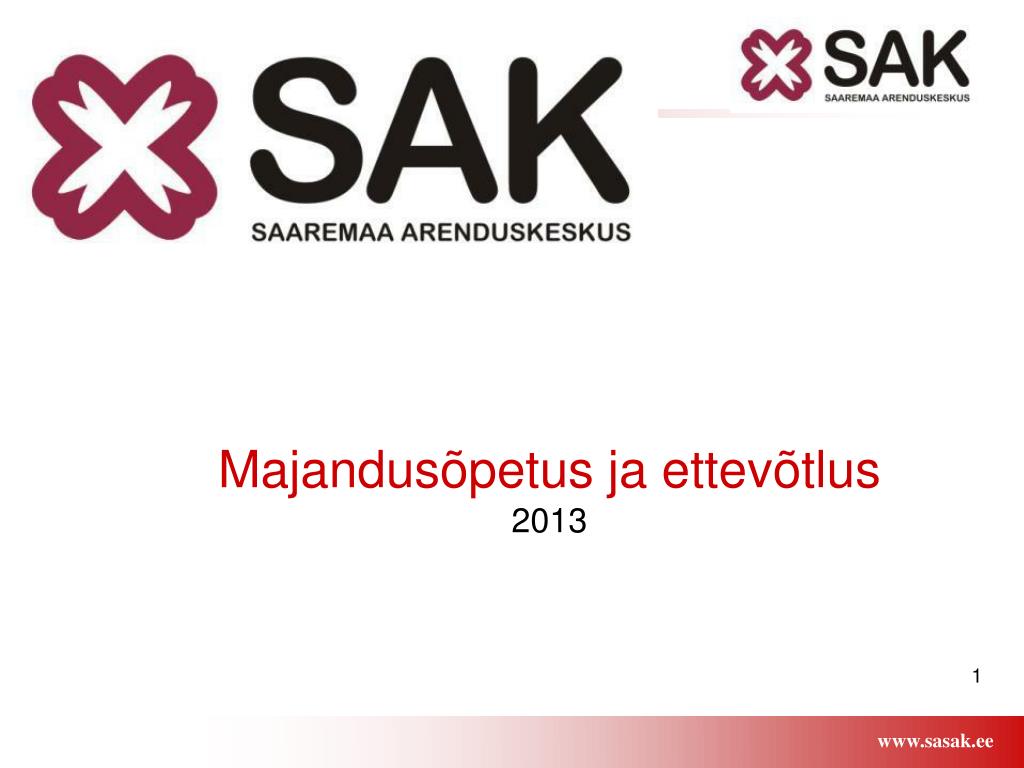 SAK
SAAREMAA ARENDUSKESKUS

SAK
SAAREMAA ARENDUSKESKUS

Majandusõpetus ja ettevõtlus
2013

1

www.sasak.ee